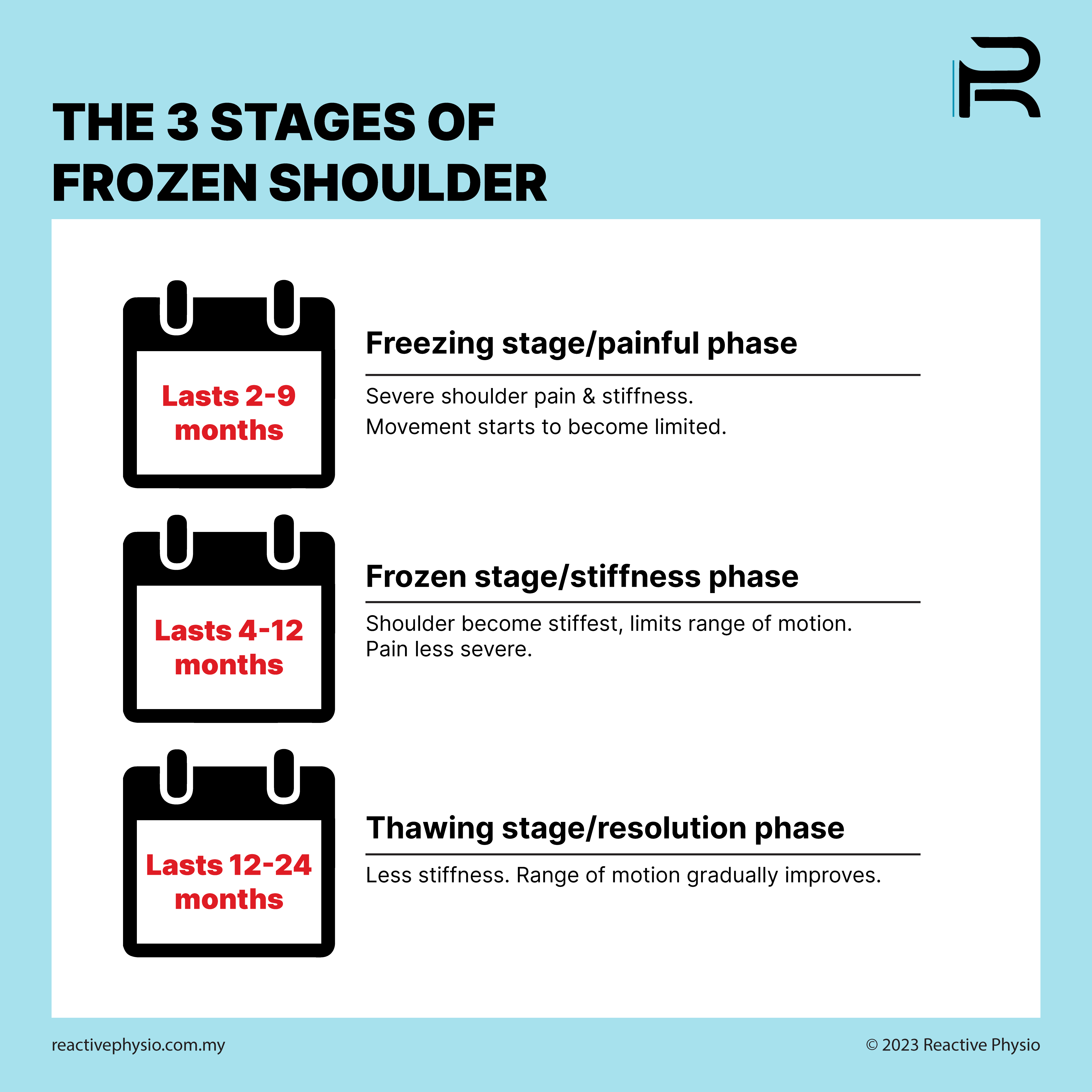 THE 3 STAGES OF FROZEN SHOULDER

Lasts 2-9 months

Freezing stage/painful phase

Severe shoulder pain & stiffness.
Movement starts to become limited.

Lasts 4-12 months

Frozen stage/stiffness phase

Shoulder become stiffest, limits range of motion.
Pain less severe.

Lasts 12-24 months

Thawing stage/resolution phase

Less stiffness. Range of motion gradually improves.

reactivephysio.com.my

© 2023 Reactive Physio